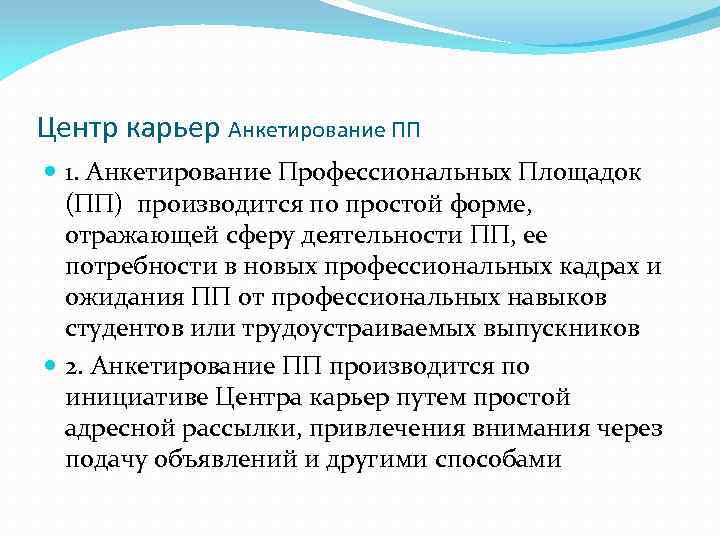 Центр карьер Анкетирование ПП

1. Анкетирование Профессиональных Площадок (ПП) производится по простой форме, отражающей сферу деятельности ПП, ее потребности в новых профессиональных кадрах и ожидания ПП от профессиональных навыков студентов или трудоустраиваемых выпускников

2. Анкетирование ПП производится по инициативе Центра карьер путем простой адресной рассылки, привлечения внимания через подачу объявлений и другими способами